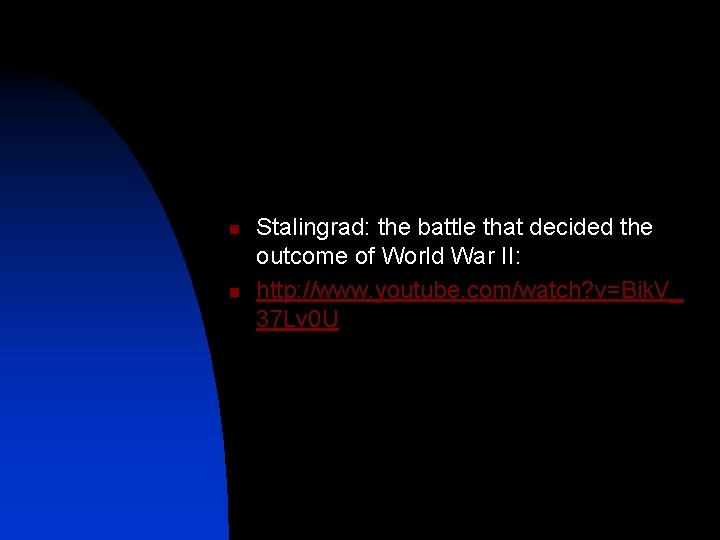 Stalingrad: the battle that decided the outcome of World War II:

http://www.youtube.com/watch?v=BikV_37Lv0U